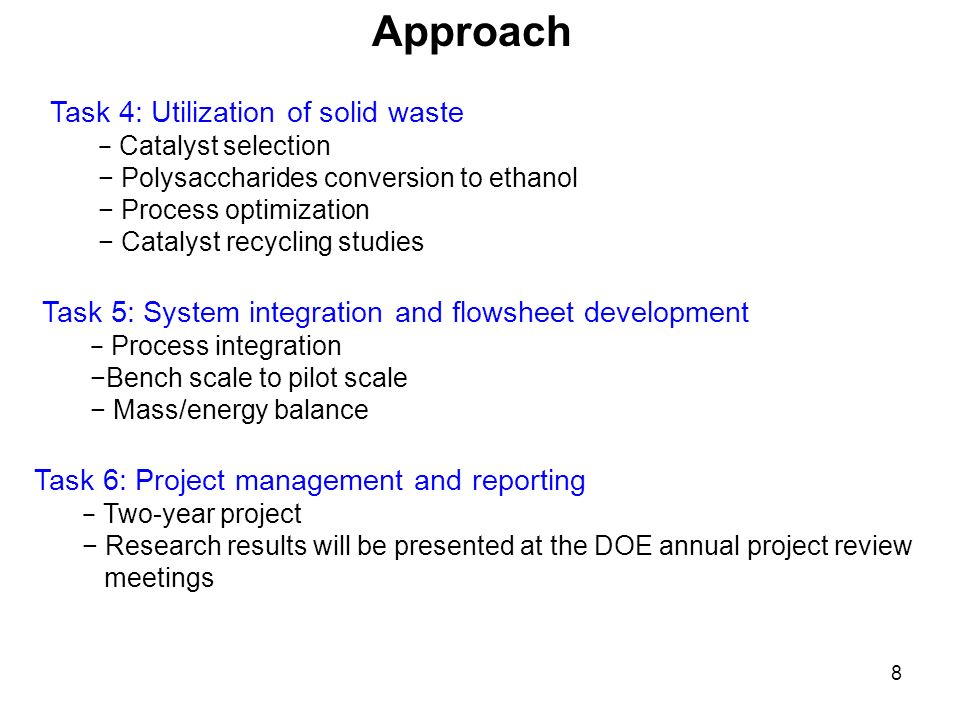 Approach

Task 4: Utilization of solid waste
− Catalyst selection
− Polysaccharides conversion to ethanol
− Process optimization
− Catalyst recycling studies

Task 5: System integration and flowsheet development
− Process integration
−Bench scale to pilot scale
− Mass/energy balance

Task 6: Project management and reporting
− Two-year project
− Research results will be presented at the DOE annual project review meetings

8